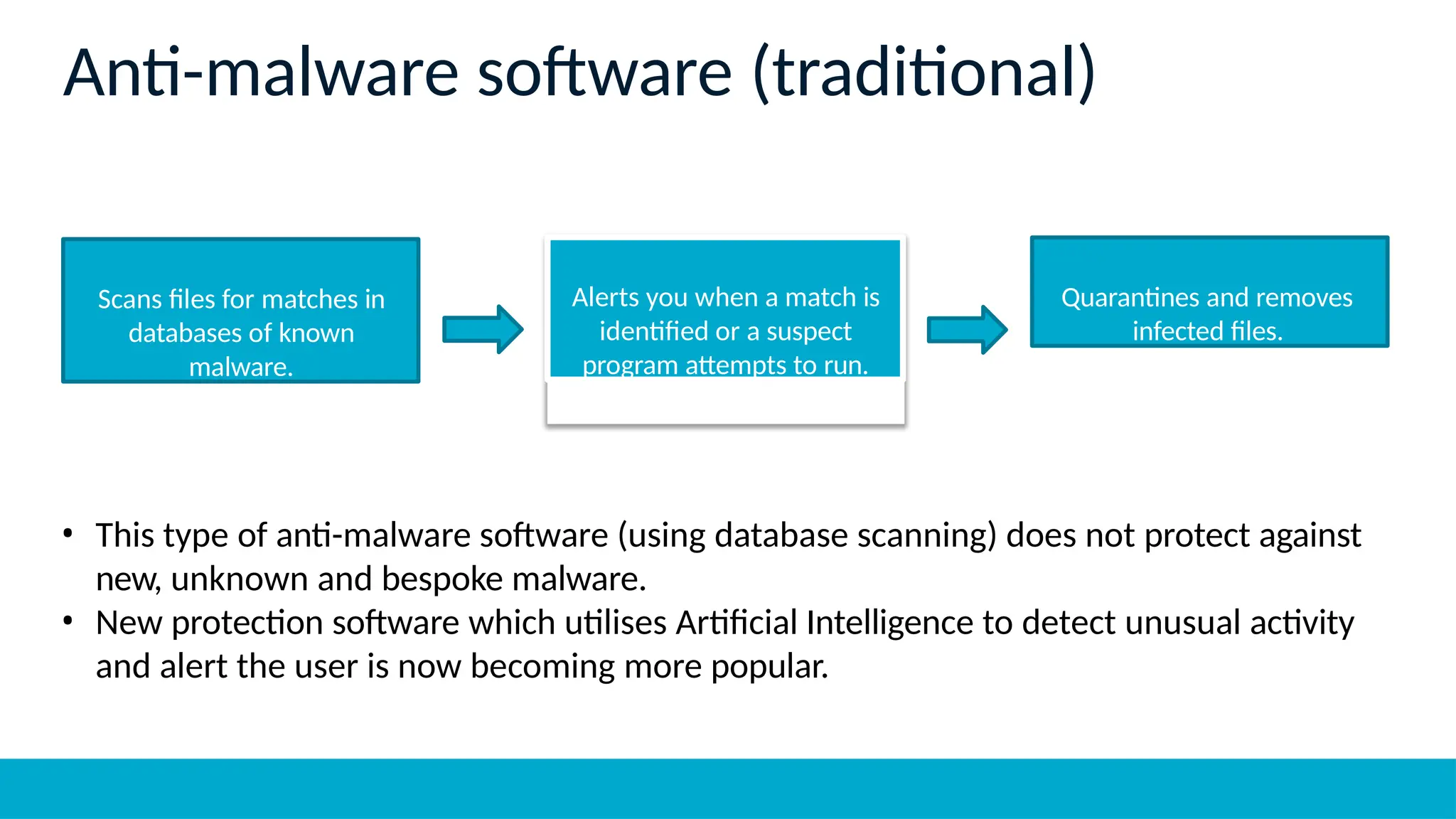 Anti-malware software (traditional)

Scans files for matches in databases of known malware.

Alerts you when a match is identified or a suspect program attempts to run.

Quarantines and removes infected files.

• This type of anti-malware software (using database scanning) does not protect against new, unknown and bespoke malware.
• New protection software which utilises Artificial Intelligence to detect unusual activity and alert the user is now becoming more popular.